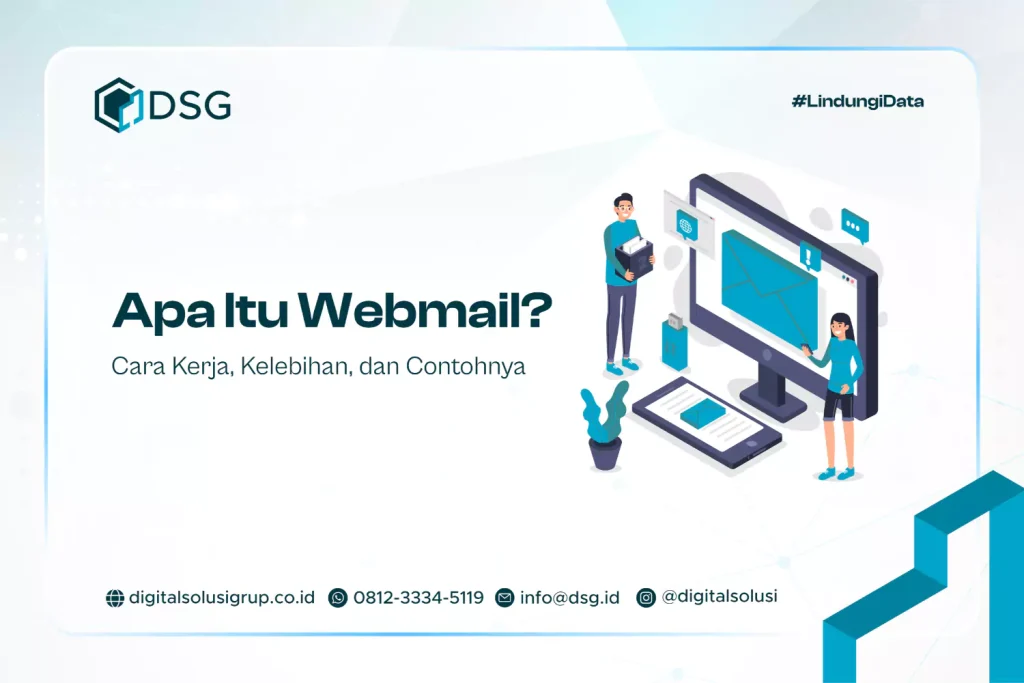 DSG

#LindungiData

Apa Itu Webmail?

Cara Kerja, Kelebihan, dan Contohnya

digitalsolusigrup.co.id 0812-3334-5119 info@dsg.id @digitalsolusi